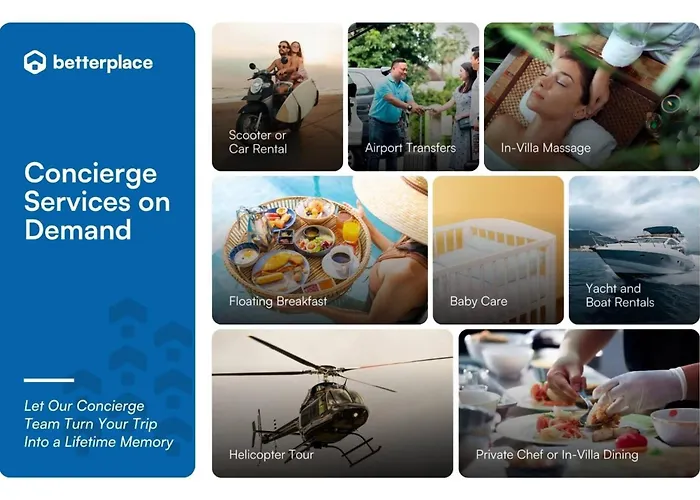 betterplace

Concierge Services on Demand

Let Our Concierge Team Turn Your Trip Into a Lifetime Memory

Scooter or Car Rental

Airport Transfers

In-Villa Massage

Floating Breakfast

Baby Care

Yacht and Boat Rentals

Helicopter Tour

Private Chef or In-Villa Dining